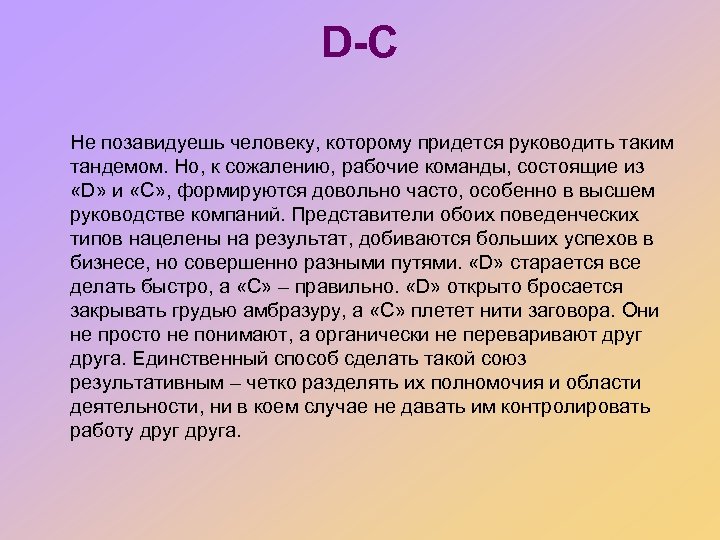 D-C

Не позавидуешь человеку, которому придется руководить таким тандемом. Но, к сожалению, рабочие команды, состоящие из «D» и «C», формируются довольно часто, особенно в высшем руководстве компаний. Представители обоих поведенческих типов нацелены на результат, добиваются больших успехов в бизнесе, но совершенно разными путями. «D» старается все делать быстро, а «C» – правильно. «D» открыто бросается закрывать грудью амбразуру, а «C» плетет нити заговора. Они не просто не понимают, а органически не переваривают друг друга. Единственный способ сделать такой союз результативным – четко разделять их полномочия и области деятельности, ни в коем случае не давать им контролировать работу друг друга.